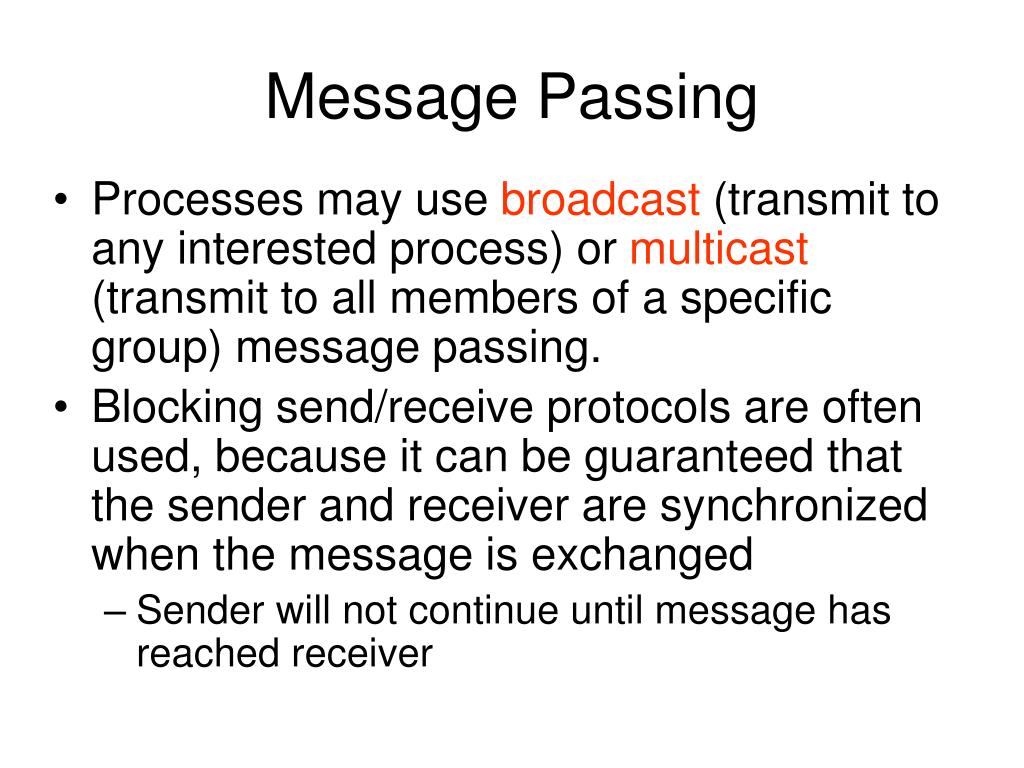 Message Passing

• Processes may use broadcast (transmit to any interested process) or multicast (transmit to all members of a specific group) message passing.

• Blocking send/receive protocols are often used, because it can be guaranteed that the sender and receiver are synchronized when the message is exchanged

– Sender will not continue until message has reached receiver